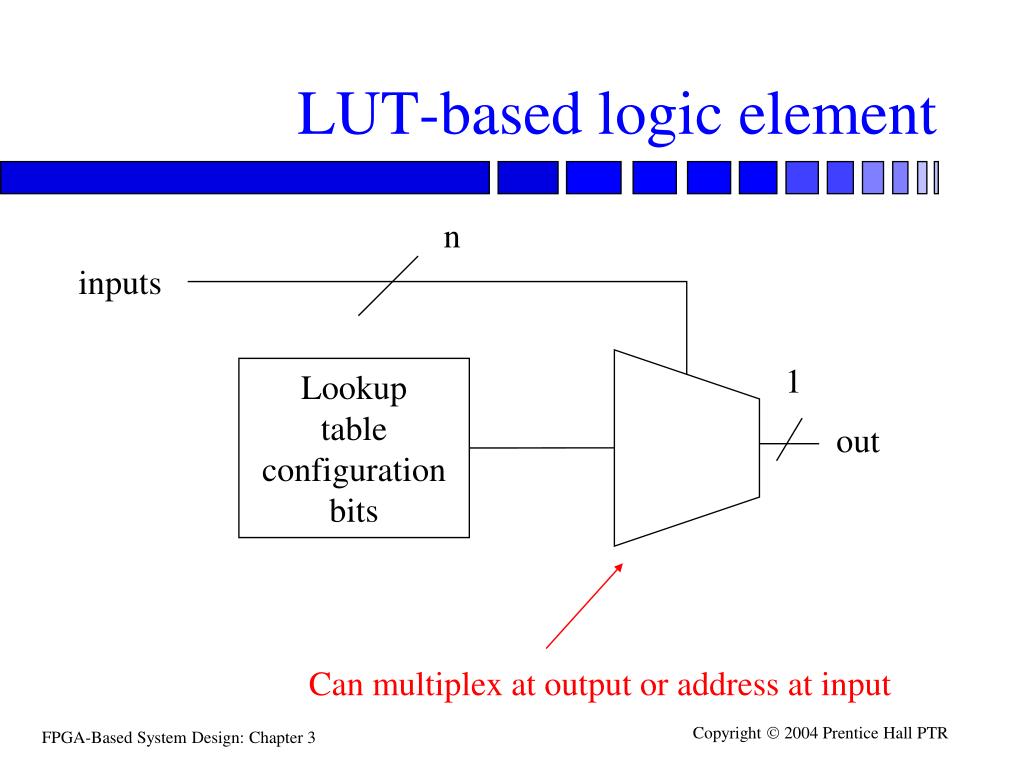 LUT-based logic element

n

inputs

Lookup table configuration bits

1

out

Can multiplex at output or address at input

FPGA-Based System Design: Chapter 3

Copyright © 2004 Prentice Hall PTR